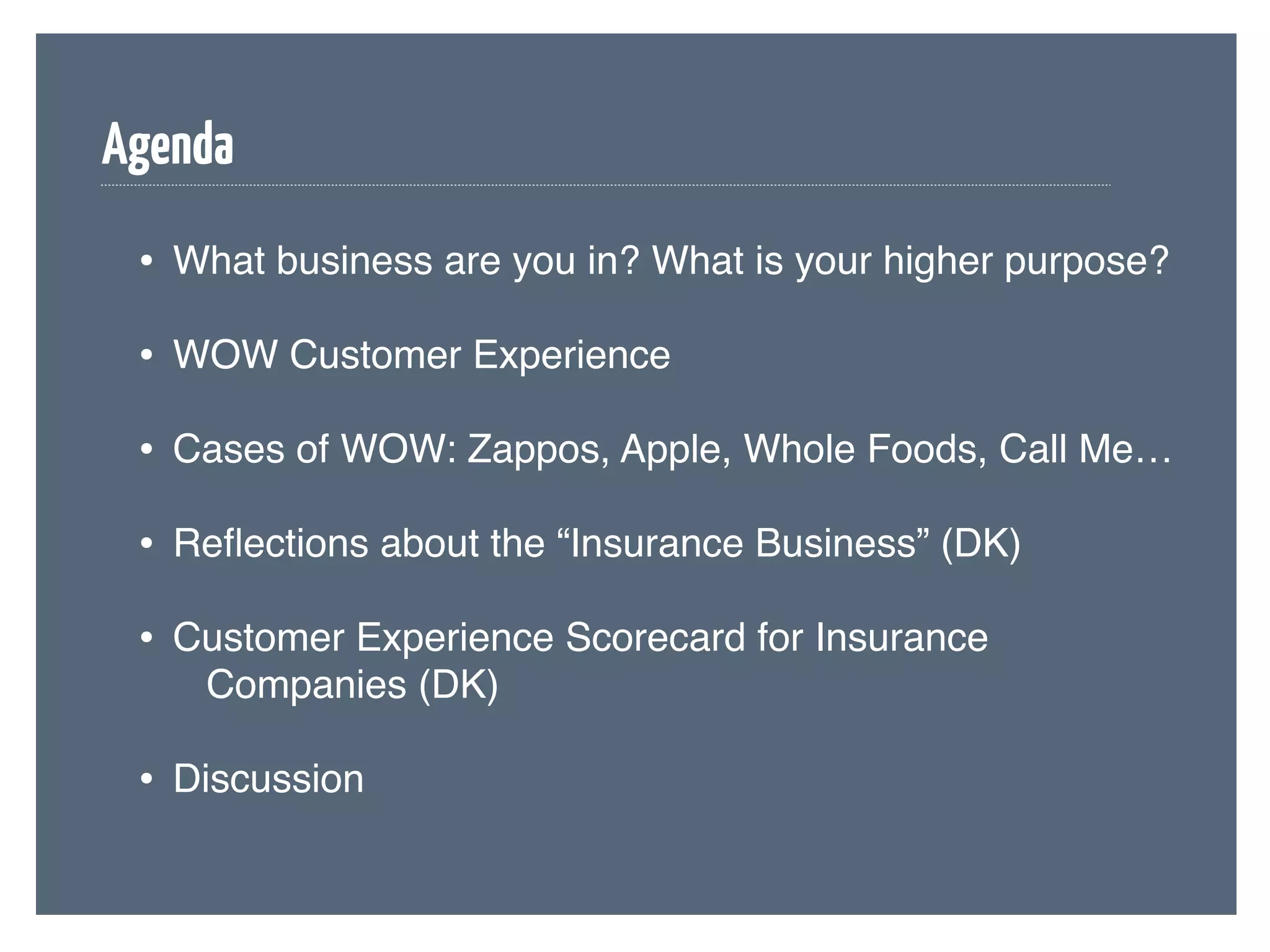 Agenda

• What business are you in? What is your higher purpose?

• WOW Customer Experience

• Cases of WOW: Zappos, Apple, Whole Foods, Call Me…

• Reflections about the “Insurance Business” (DK)

• Customer Experience Scorecard for Insurance Companies (DK)

• Discussion